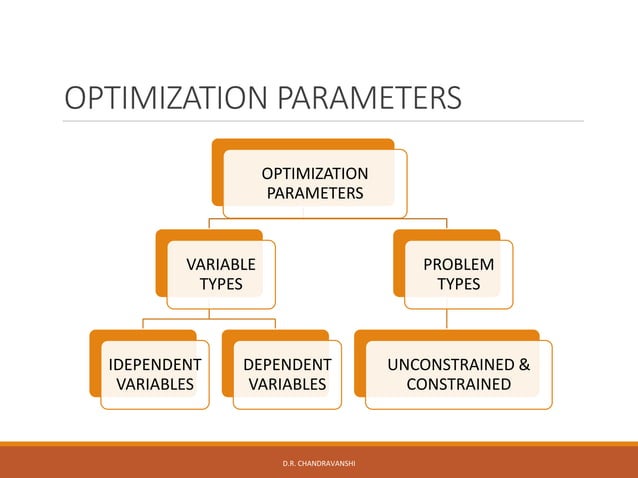 OPTIMIZATION PARAMETERS

OPTIMIZATION PARAMETERS

VARIABLE TYPES

PROBLEM TYPES

IDEPENDENT VARIABLES

DEPENDENT VARIABLES

UNCONSTRAINED & CONSTRAINED

D.R. CHANDRAVANSHI